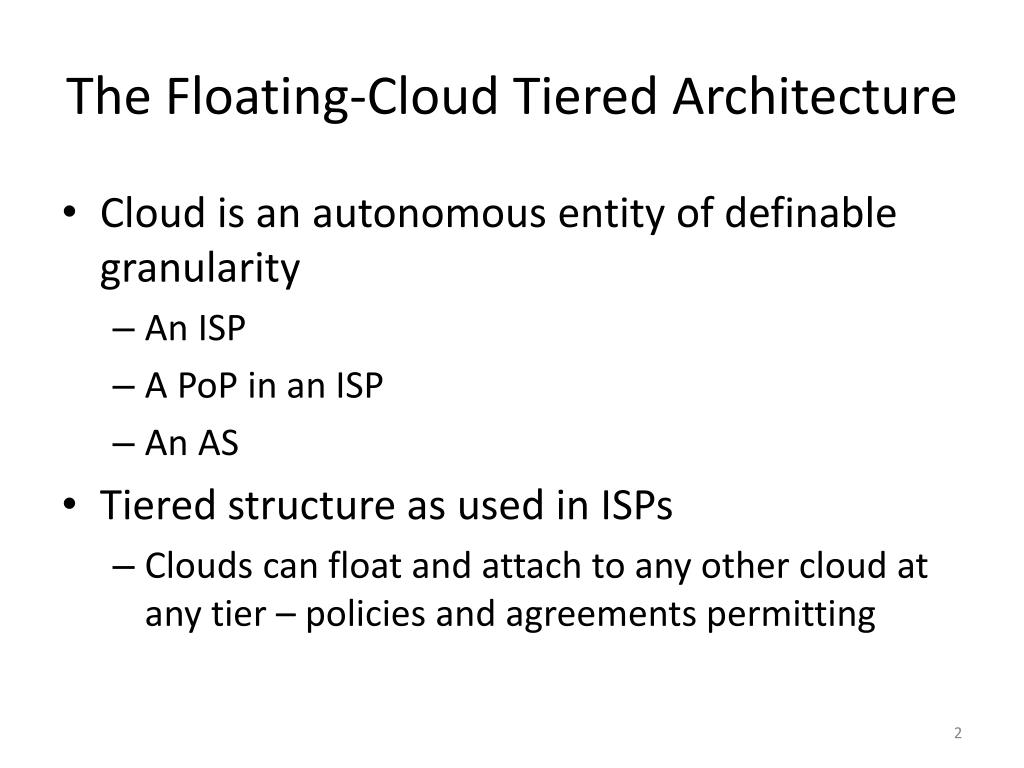 The Floating-Cloud Tiered Architecture

• Cloud is an autonomous entity of definable granularity
– An ISP
– A PoP in an ISP
– An AS
• Tiered structure as used in ISPs
– Clouds can float and attach to any other cloud at any tier – policies and agreements permitting

2